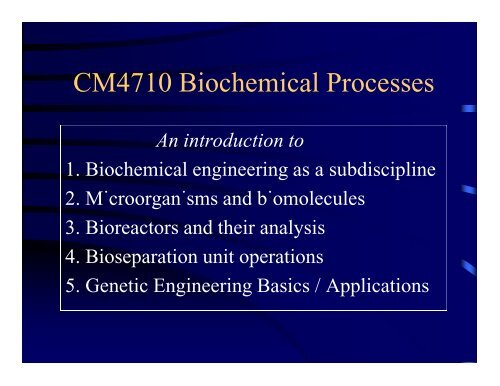 CM4710 Biochemical Processes

An introduction to
1. Biochemical engineering as a subdiscipline
2. M˙croorgan˙sms and b˙omolecules
3. Bioreactors and their analysis
4. Bioseparation unit operations
5. Genetic Engineering Basics / Applications